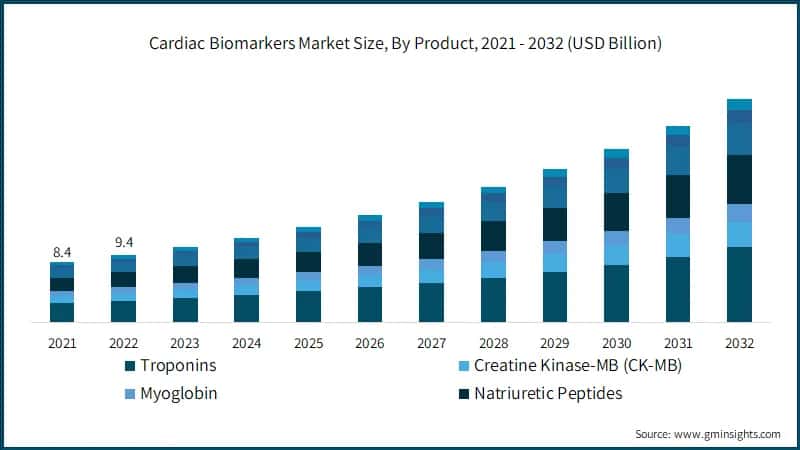 Cardiac Biomarkers Market Size, By Product, 2021 - 2032 (USD Billion)

8.4
9.4

2021 2022 2023 2024 2025 2026 2027 2028 2029 2030 2031 2032

Troponins
Creatine Kinase-MB (CK-MB)
Myoglobin
Natriuretic Peptides

Source: www.gminsights.com